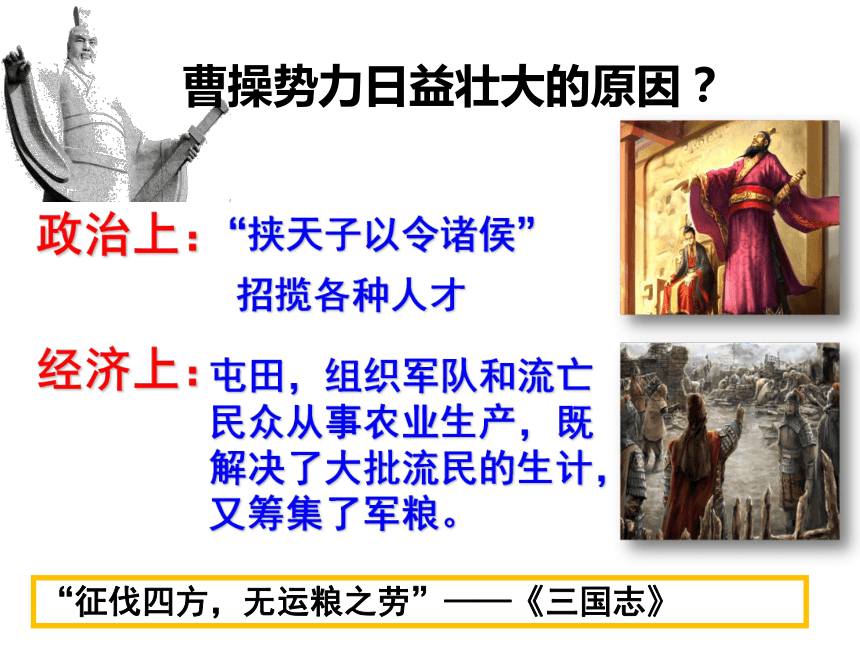 曹操势力日益壮大的原因？

政治上：“挟天子以令诸侯”
招揽各种人才

经济上：屯田，组织军队和流亡民众从事农业生产，既解决了大批流民的生计，又筹集了军粮。

“征伐四方，无运粮之劳”——《三国志》